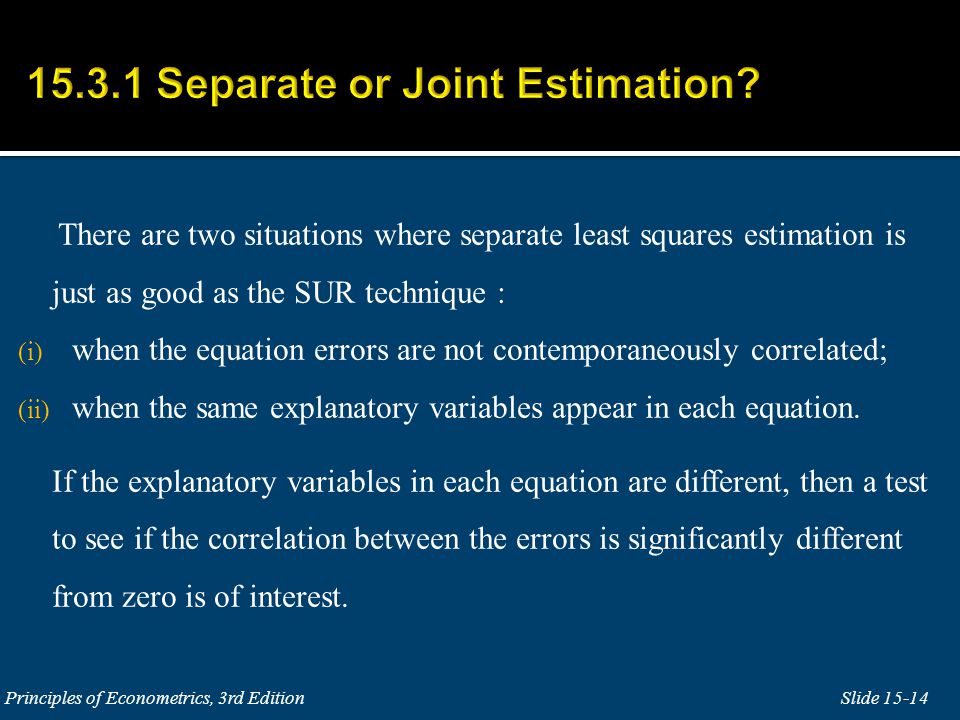 15.3.1 Separate or Joint Estimation?

There are two situations where separate least squares estimation is just as good as the SUR technique :

(i) when the equation errors are not contemporaneously correlated;

(ii) when the same explanatory variables appear in each equation.

If the explanatory variables in each equation are different, then a test to see if the correlation between the errors is significantly different from zero is of interest.

Principles of Econometrics, 3rd Edition

Slide 15-14